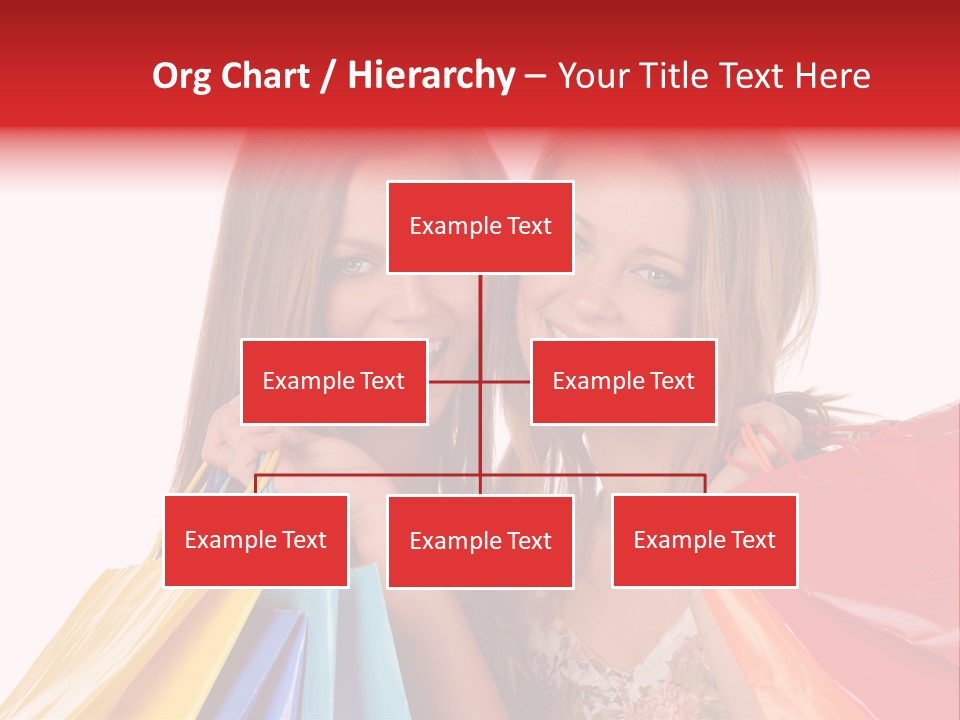 Org Chart / Hierarchy – Your Title Text Here

Example Text

Example Text

Example Text

Example Text

Example Text

Example Text